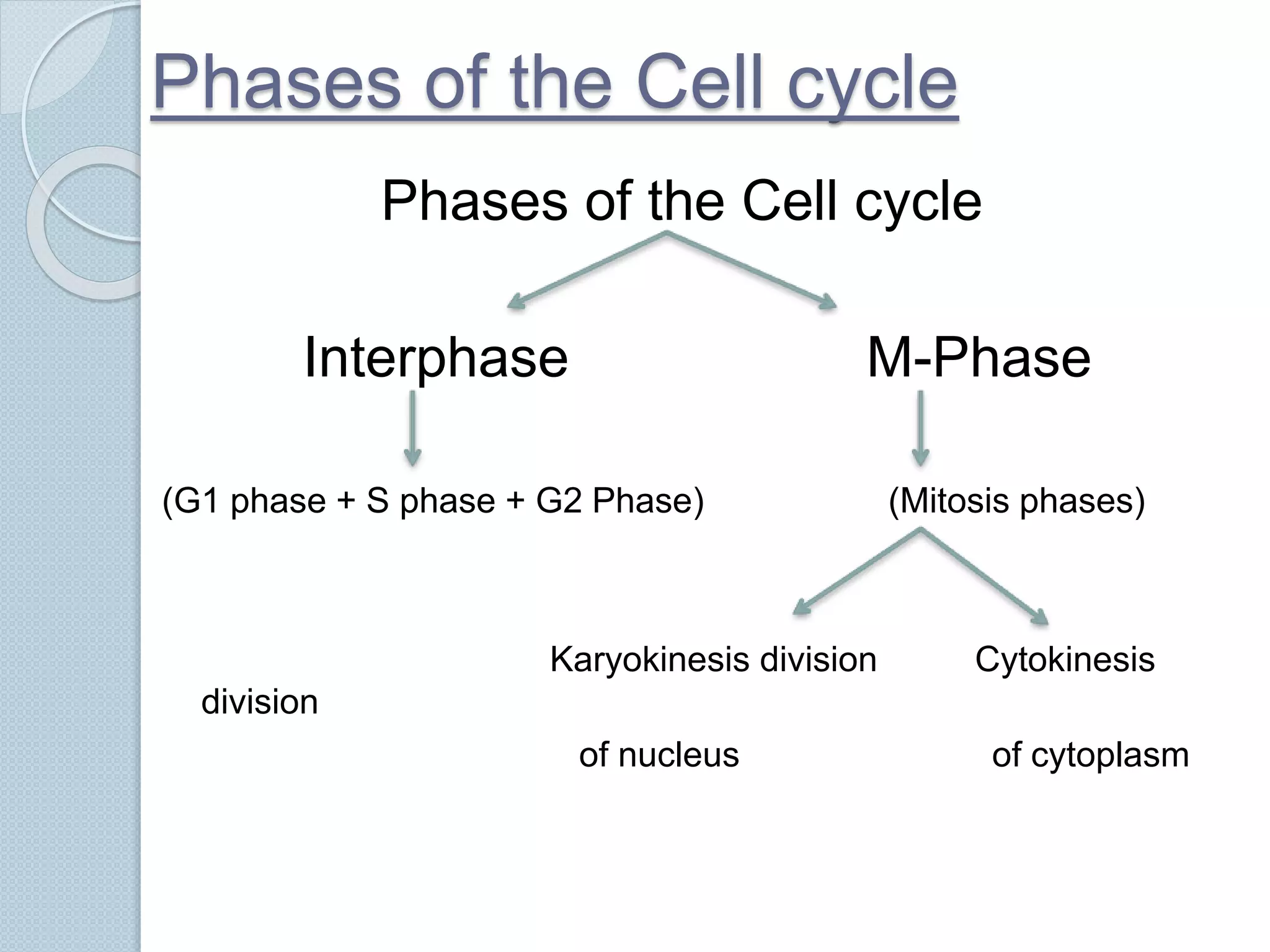 Phases of the Cell cycle

Phases of the Cell cycle

Interphase

M-Phase

(G1 phase + S phase + G2 Phase)

(Mitosis phases)

Karyokinesis division

Cytokinesis

division

of nucleus

of cytoplasm